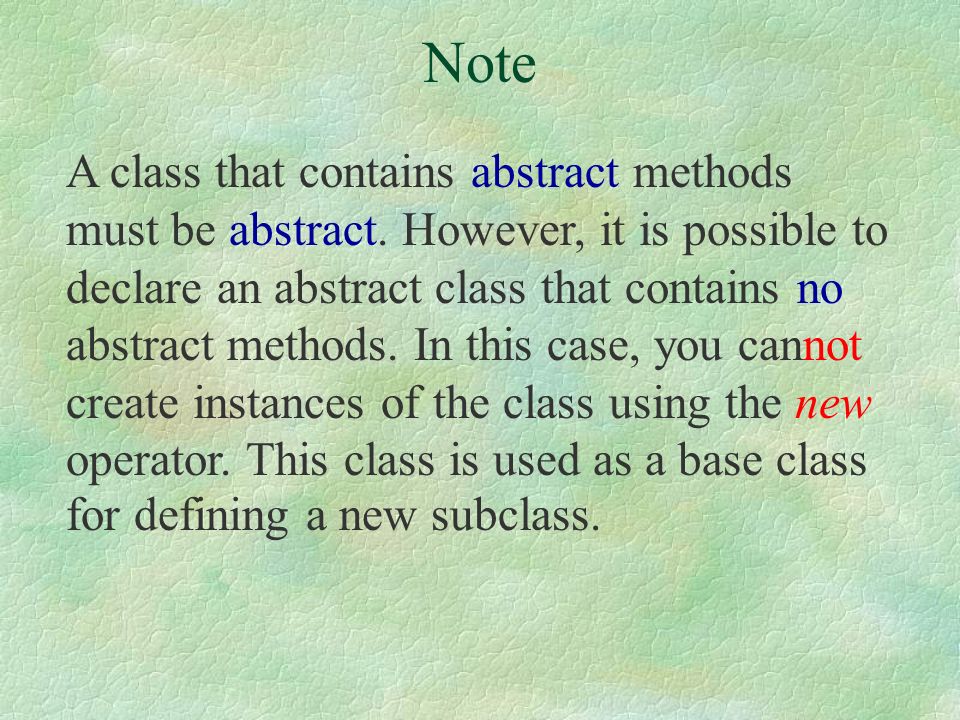 Note

A class that contains abstract methods must be abstract. However, it is possible to declare an abstract class that contains no abstract methods. In this case, you cannot create instances of the class using the new operator. This class is used as a base class for defining a new subclass.